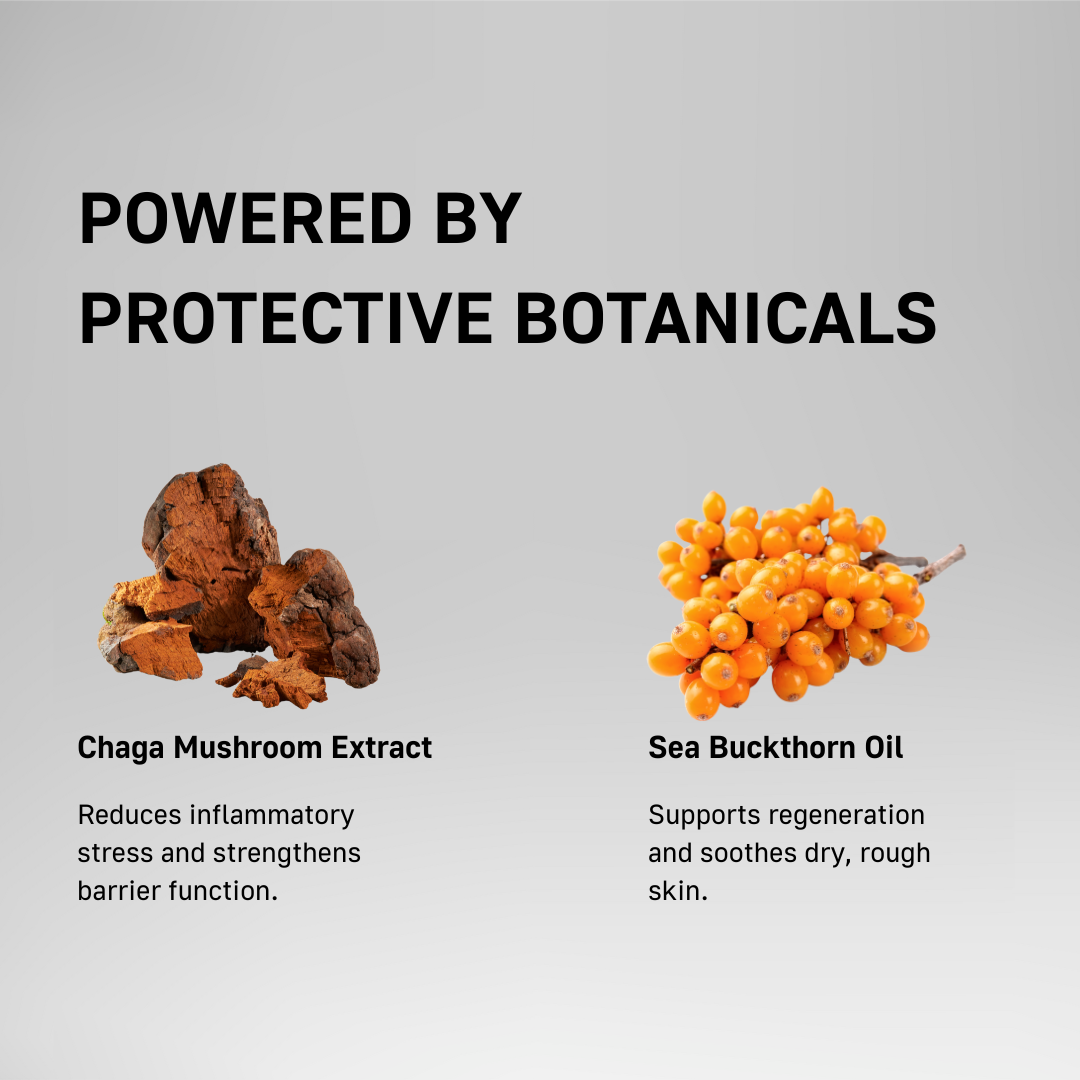 POWERED BY
PROTECTIVE BOTANICALS

Chaga Mushroom Extract

Reduces inflammatory stress and strengthens barrier function.

Sea Buckthorn Oil

Supports regeneration and soothes dry, rough skin.